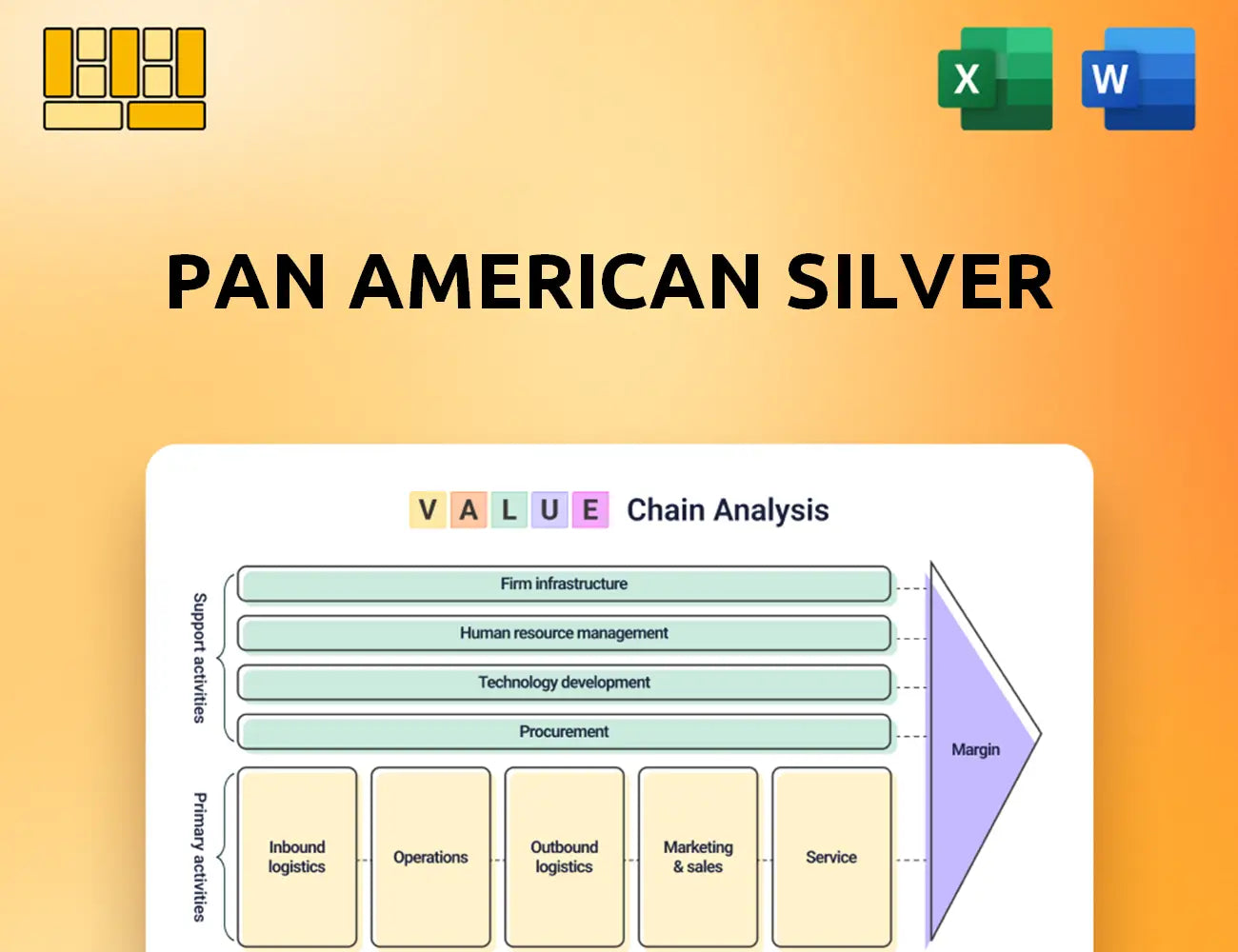 X W

PAN AMERICAN SILVER

V A L U E Chain Analysis

Support activities

Firm infrastructure

Human resource management

Technology development

Procurement

Primary activities

Inbound logistics

Operations

Outbound logistics

Marketing & sales

Service

Margin